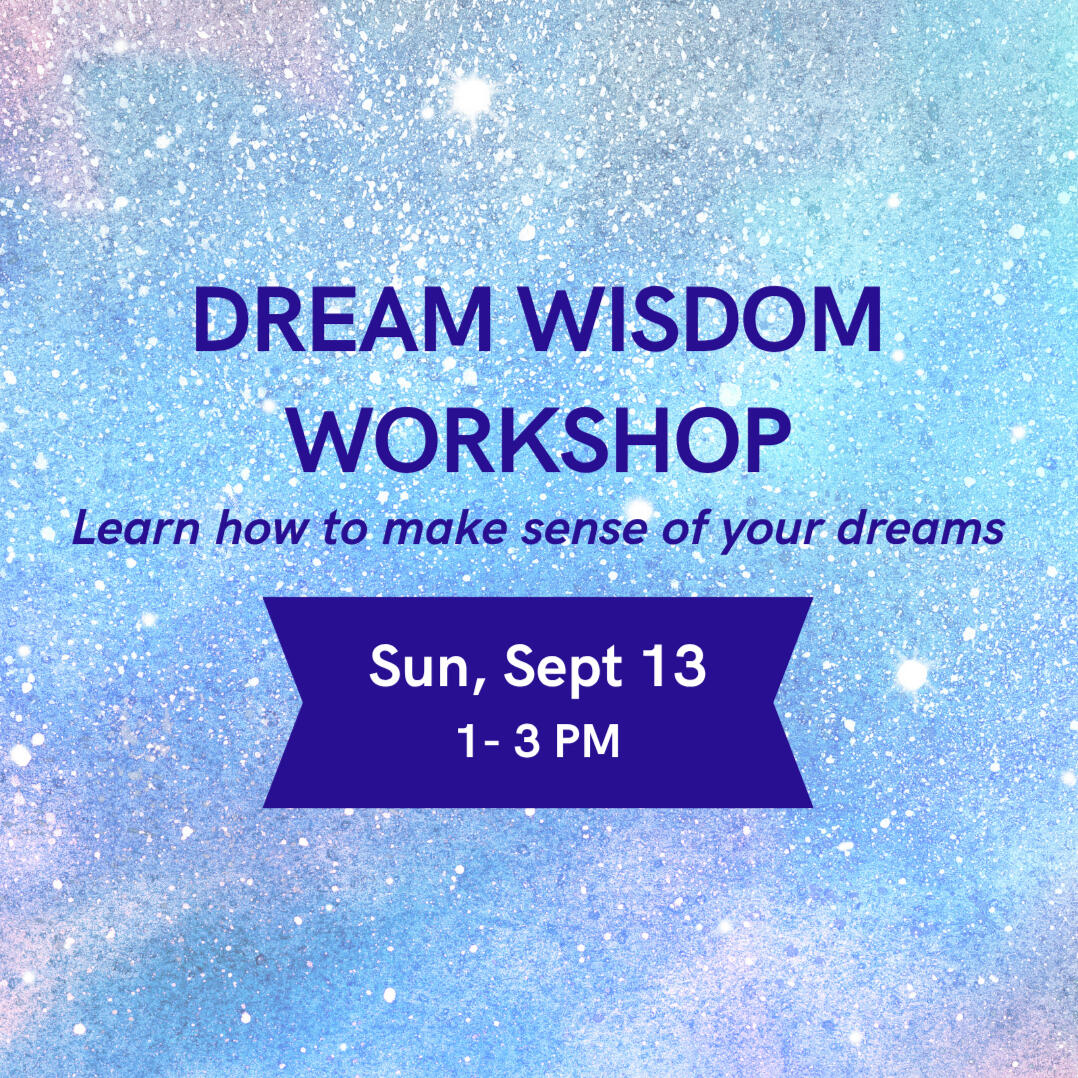 DREAM WISDOM WORKSHOP

Learn how to make sense of your dreams

Sun, Sept 13
1- 3 PM